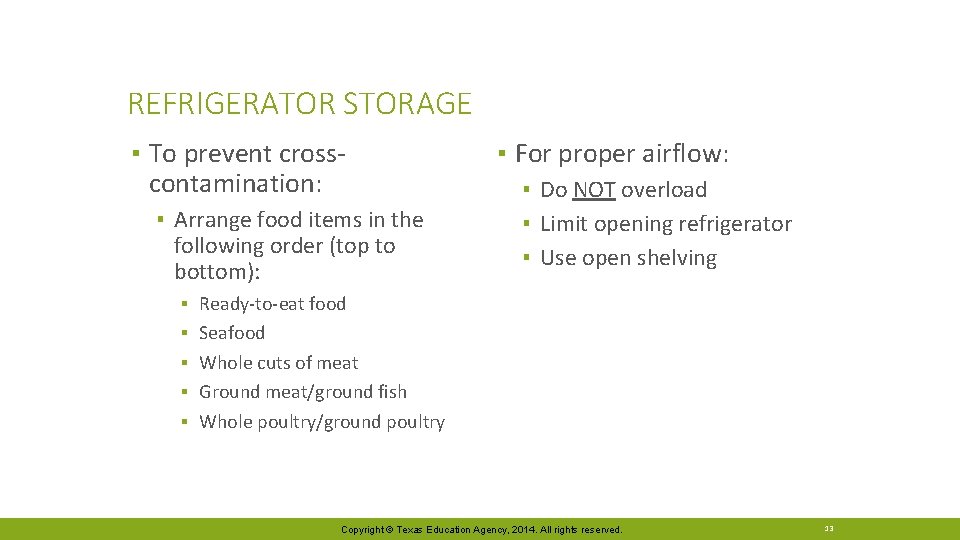 REFRIGERATOR STORAGE

▪ To prevent cross-contamination:

▪ Arrange food items in the following order (top to bottom):

▪ Ready-to-eat food
▪ Seafood
▪ Whole cuts of meat
▪ Ground meat/ground fish
▪ Whole poultry/ground poultry

▪ For proper airflow:

▪ Do NOT overload
▪ Limit opening refrigerator
▪ Use open shelving

Copyright © Texas Education Agency, 2014. All rights reserved.

33